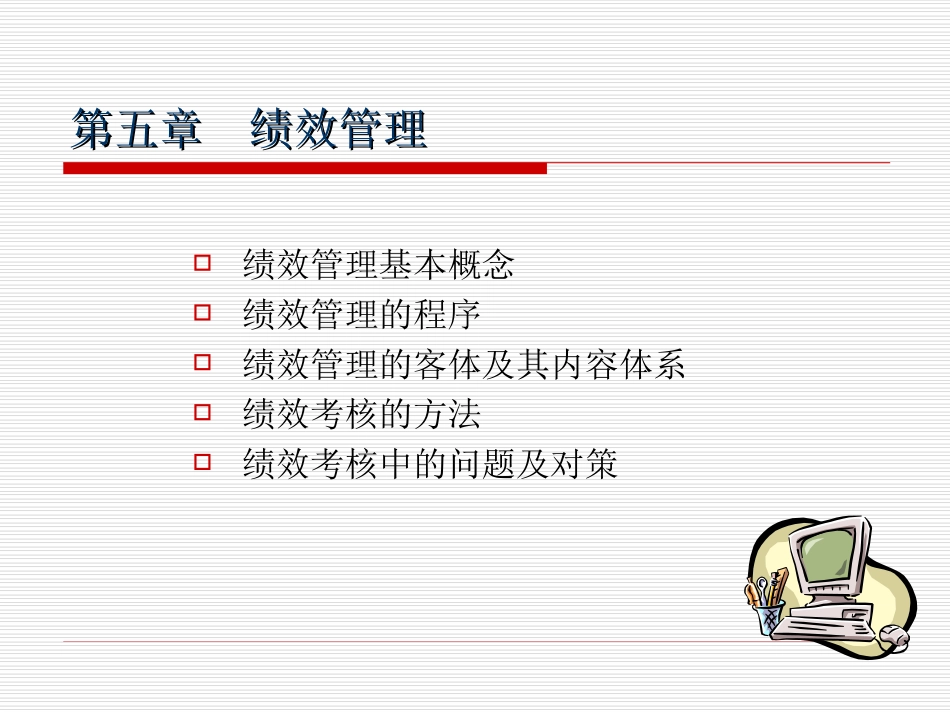 第五章　绩效管理

□ 绩效管理基本概念
□ 绩效管理的程序
□ 绩效管理的客体及其内容体系
□ 绩效考核的方法
□ 绩效考核中的问题及对策